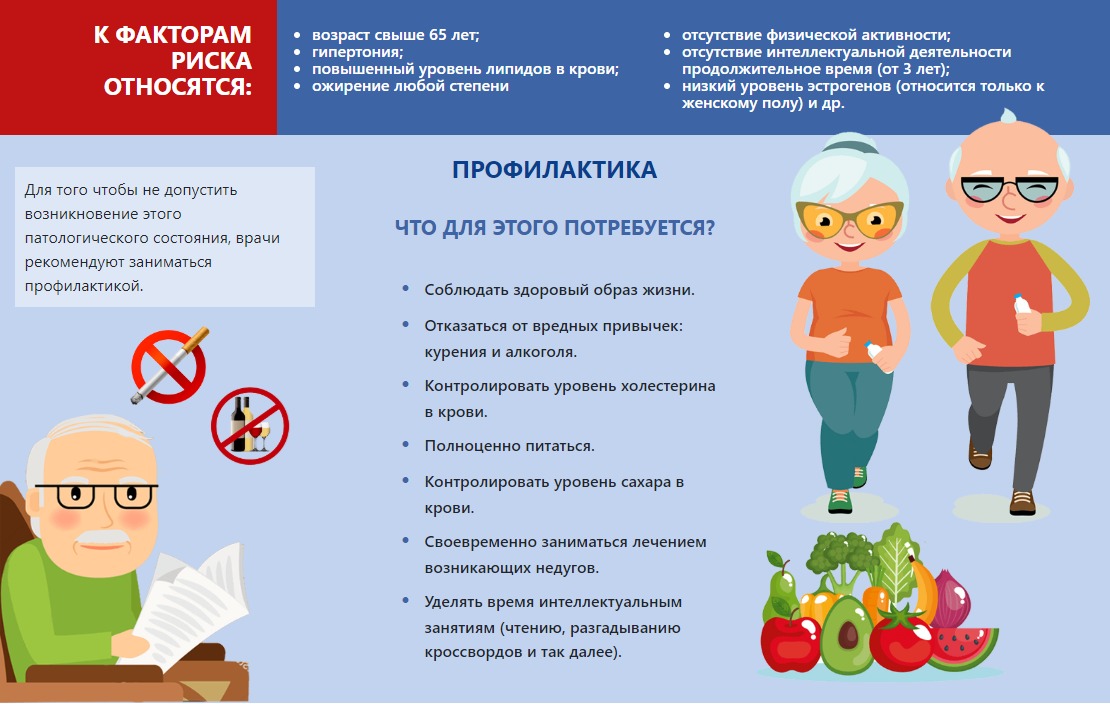 К ФАКТОРАМ РИСКА ОТНОСЯТСЯ:

• возраст свыше 65 лет;
• гипертония;
• повышенный уровень липидов в крови;
• ожирение любой степени

• отсутствие физической активности;
• отсутствие интеллектуальной деятельности продолжительное время (от 3 лет);
• низкий уровень эстрогенов (относится только к женскому полу) и др.

Для того чтобы не допустить возникновение этого патологического состояния, врачи рекомендуют заниматься профилактикой.

ПРОФИЛАКТИКА

ЧТО ДЛЯ ЭТОГО ПОТРЕБУЕТСЯ?

• Соблюдать здоровый образ жизни.
• Отказаться от вредных привычек: курения и алкоголя.
• Контролировать уровень холестерина в крови.
• Полноценно питаться.
• Контролировать уровень сахара в крови.
• Своевременно заниматься лечением возникающих недугов.
• Уделять время интеллектуальным занятиям (чтению, разгадыванию кроссвордов и так далее).